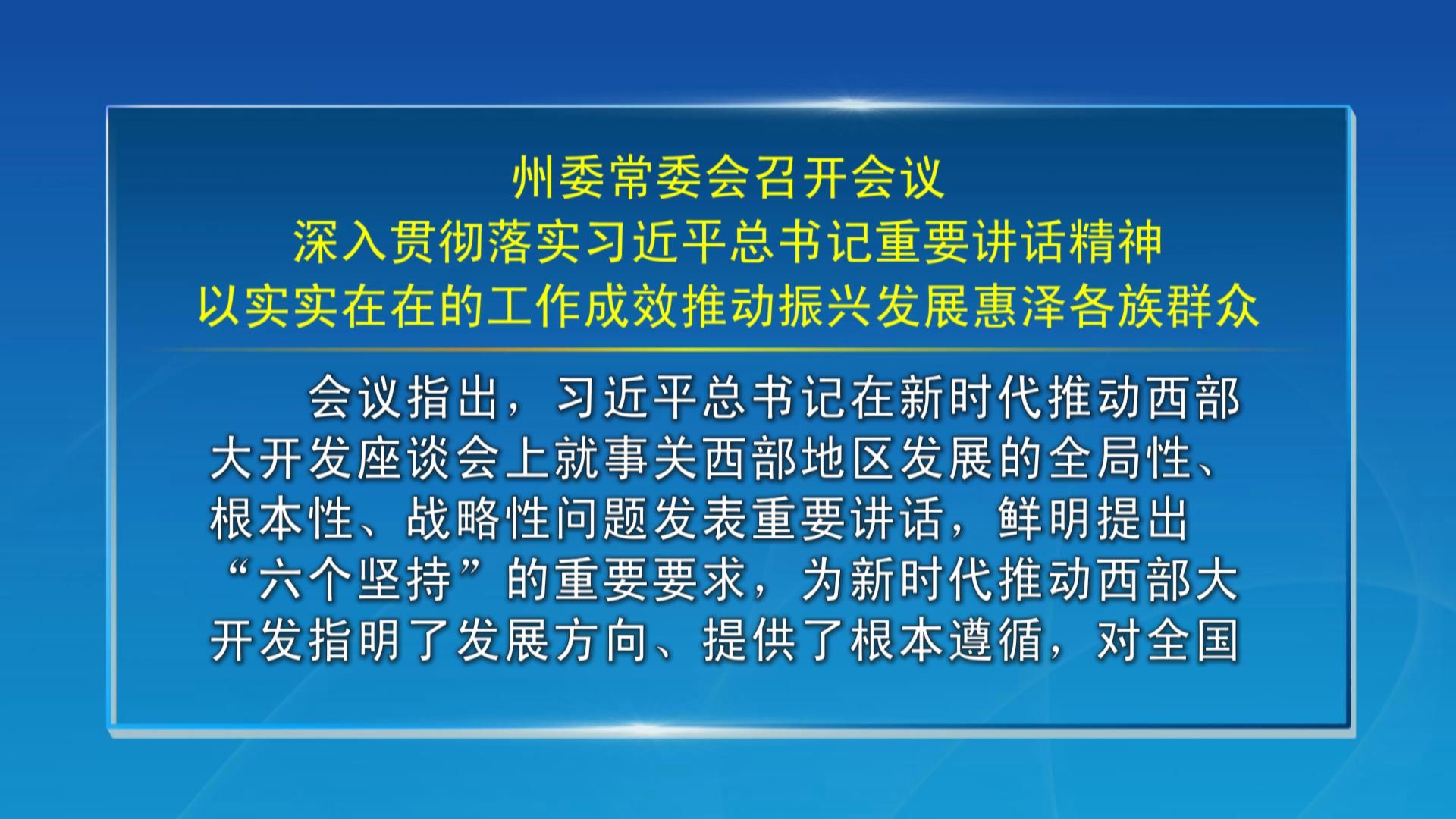 州委常委会召开会议
深入贯彻落实习近平总书记重要讲话精神
以实实在在的工作成效推动振兴发展惠泽各族群众

会议指出，习近平总书记在新时代推动西部大开发座谈会上就事关西部地区发展的全局性、根本性、战略性问题发表重要讲话，鲜明提出“六个坚持”的重要要求，为新时代推动西部大开发指明了发展方向、提供了根本遵循，对全国